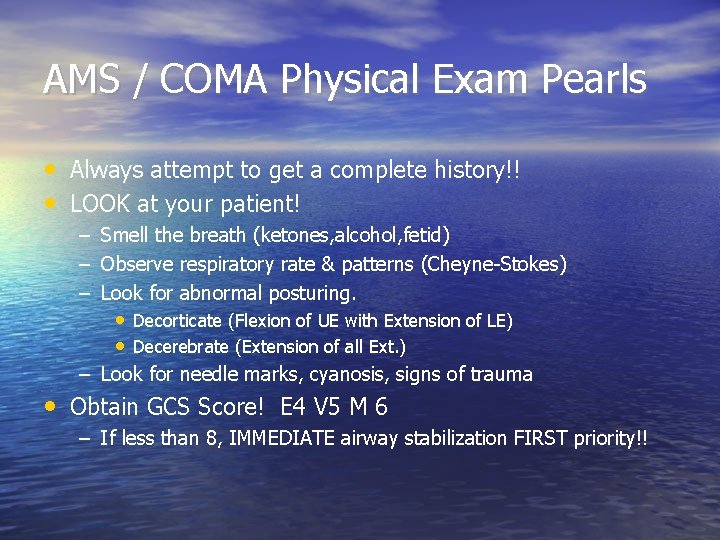 AMS / COMA Physical Exam Pearls

• Always attempt to get a complete history!!
• LOOK at your patient!
– Smell the breath (ketones,alcohol,fetid)
– Observe respiratory rate & patterns (Cheyne-Stokes)
– Look for abnormal posturing.
• Decorticate (Flexion of UE with Extension of LE)
• Decerebrate (Extension of all Ext.)
– Look for needle marks, cyanosis, signs of trauma
• Obtain GCS Score! E4 V5 M 6
– If less than 8, IMMEDIATE airway stabilization FIRST priority!!